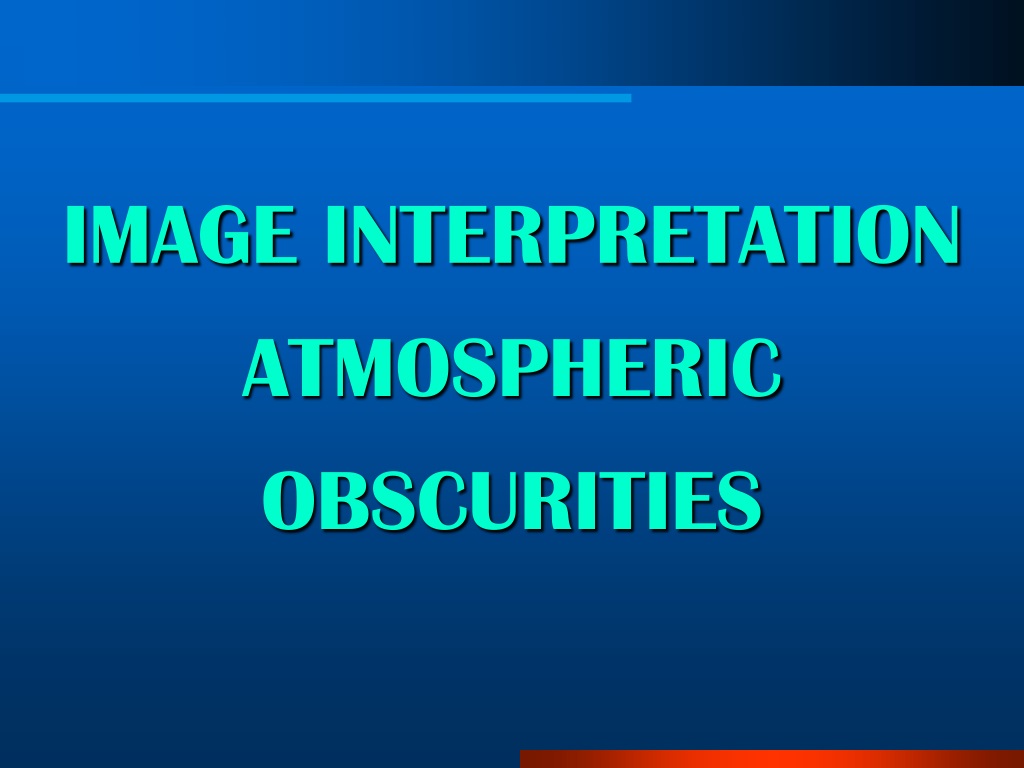 IMAGE INTERPRETATION

ATMOSPHERIC

OBSCURITIES